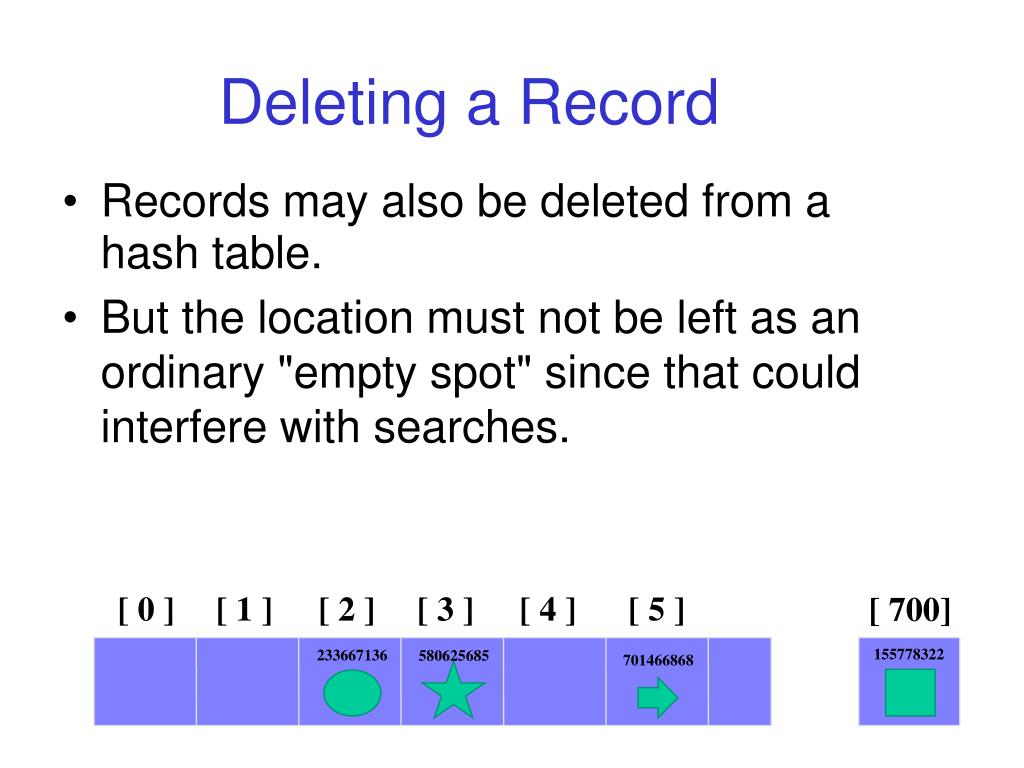 Deleting a Record

• Records may also be deleted from a hash table.

• But the location must not be left as an ordinary "empty spot" since that could interfere with searches.

[ 0 ] [ 1 ] [ 2 ] [ 3 ] [ 4 ] [ 5 ] [ 700]

233667136 580625685 701466868 155778322